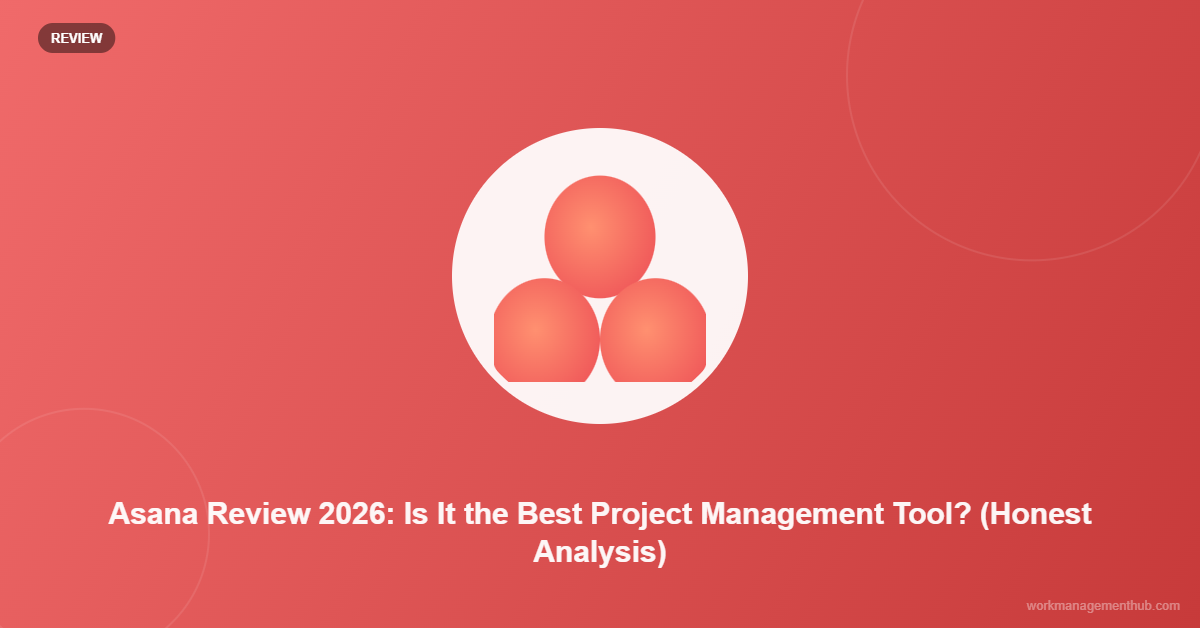 REVIEW

Asana Review 2026: Is It the Best Project Management Tool? (Honest Analysis)

workmanagementhub.com